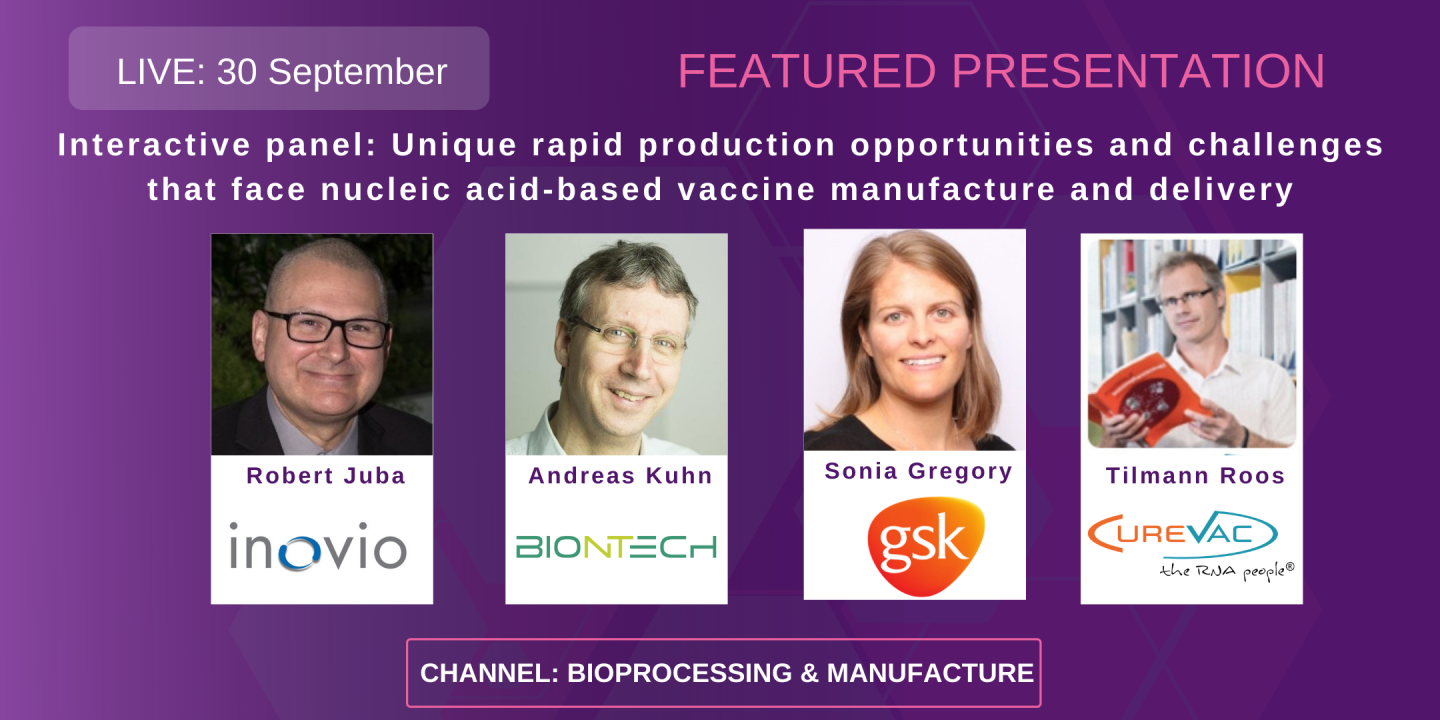 LIVE: 30 September

FEATURED PRESENTATION

Interactive panel: Unique rapid production opportunities and challenges that face nucleic acid-based vaccine manufacture and delivery

Robert Juba

inovio

Andreas Kuhn

BIONTECH

Sonia Gregory

gsk

Tilmann Roos

CUREVAC

the RNA people®

CHANNEL: BIOPROCESSING & MANUFACTURE